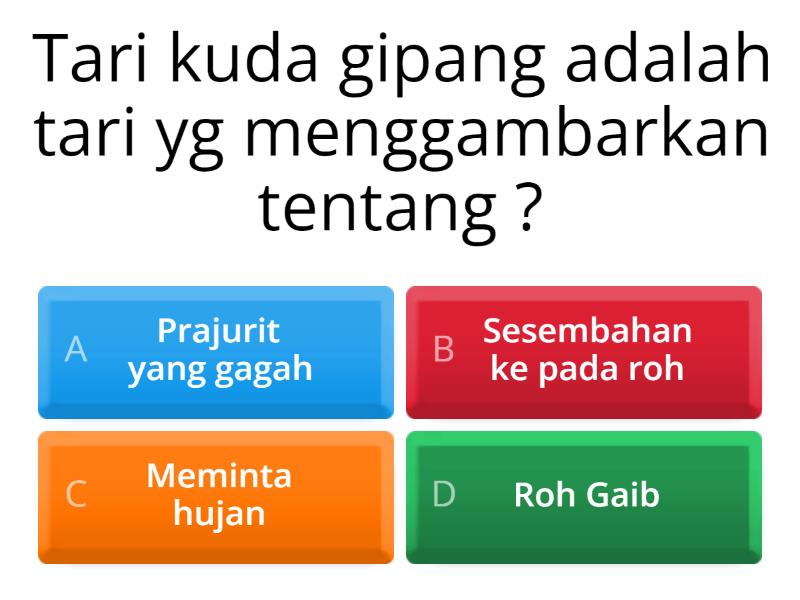 Tari kuda gipang adalah tari yg menggambarkan tentang ?

A Prajurit yang gagah

B Sesembahan ke pada roh

C Meminta hujan

D Roh Gaib